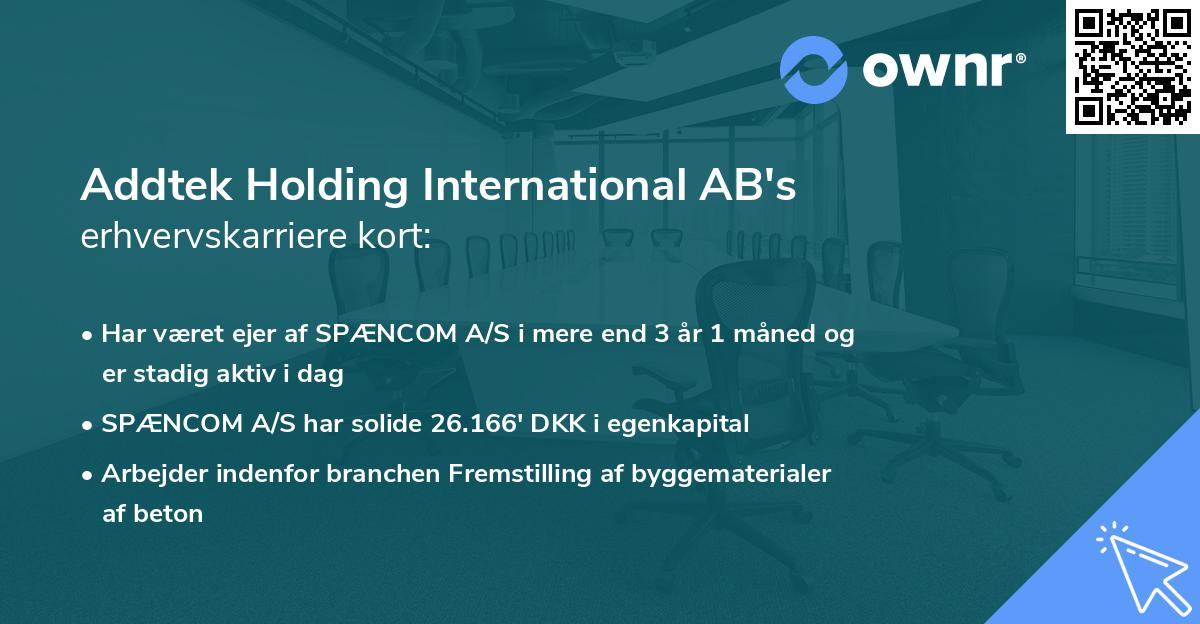 ownr®

Addtek Holding International AB's
erhvervskarriere kort:

• Har været ejer af SPÆNCOM A/S i mere end 3 år 1 måned og er stadig aktiv i dag
• SPÆNCOM A/S har solide 26.166' DKK i egenkapital
• Arbejder indenfor branchen Fremstilling af byggematerialer af beton